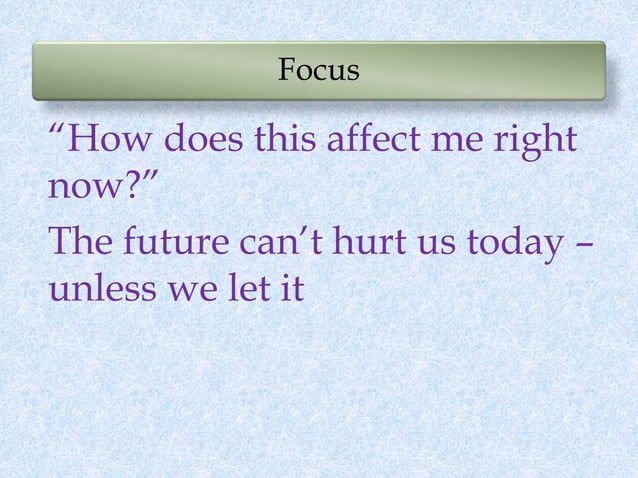 Focus

“How does this affect me right now?”

The future can’t hurt us today – unless we let it